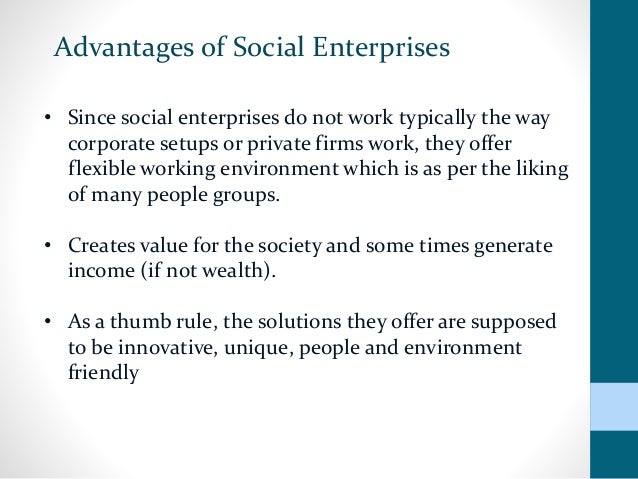 Advantages of Social Enterprises

• Since social enterprises do not work typically the way corporate setups or private firms work, they offer flexible working environment which is as per the liking of many people groups.

• Creates value for the society and some times generate income (if not wealth).

• As a thumb rule, the solutions they offer are supposed to be innovative, unique, people and environment friendly